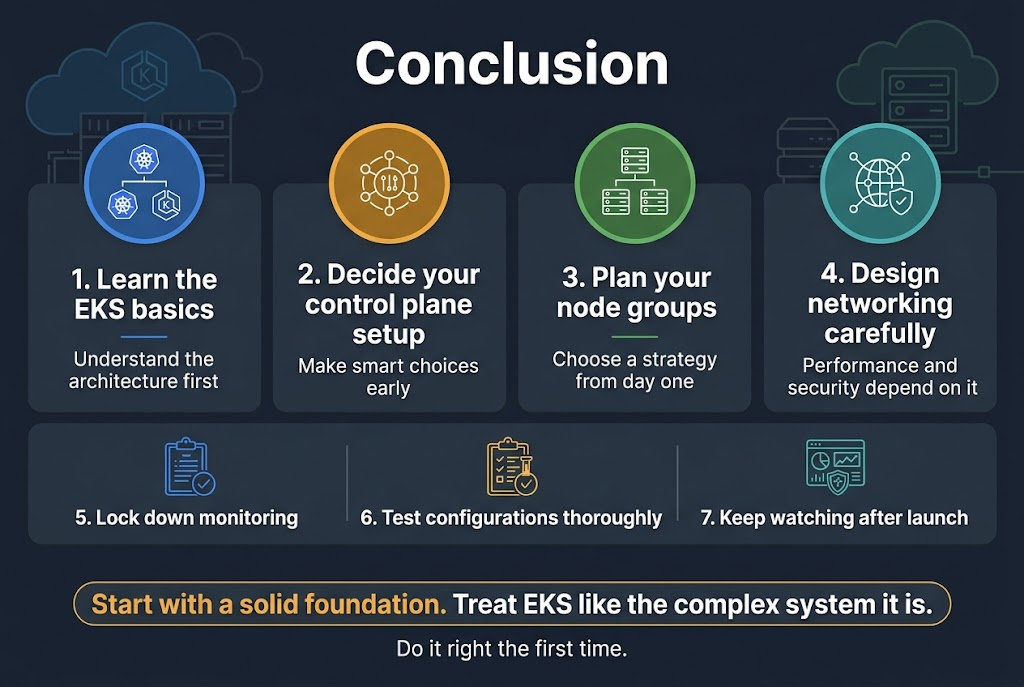 Conclusion

1. Learn the EKS basics

Understand the architecture first

2. Decide your control plane setup

Make smart choices early

3. Plan your node groups

Choose a strategy from day one

4. Design networking carefully

Performance and security depend on it

5. Lock down monitoring

6. Test configurations thoroughly

7. Keep watching after launch

Start with a solid foundation. Treat EKS like the complex system it is.

Do it right the first time.